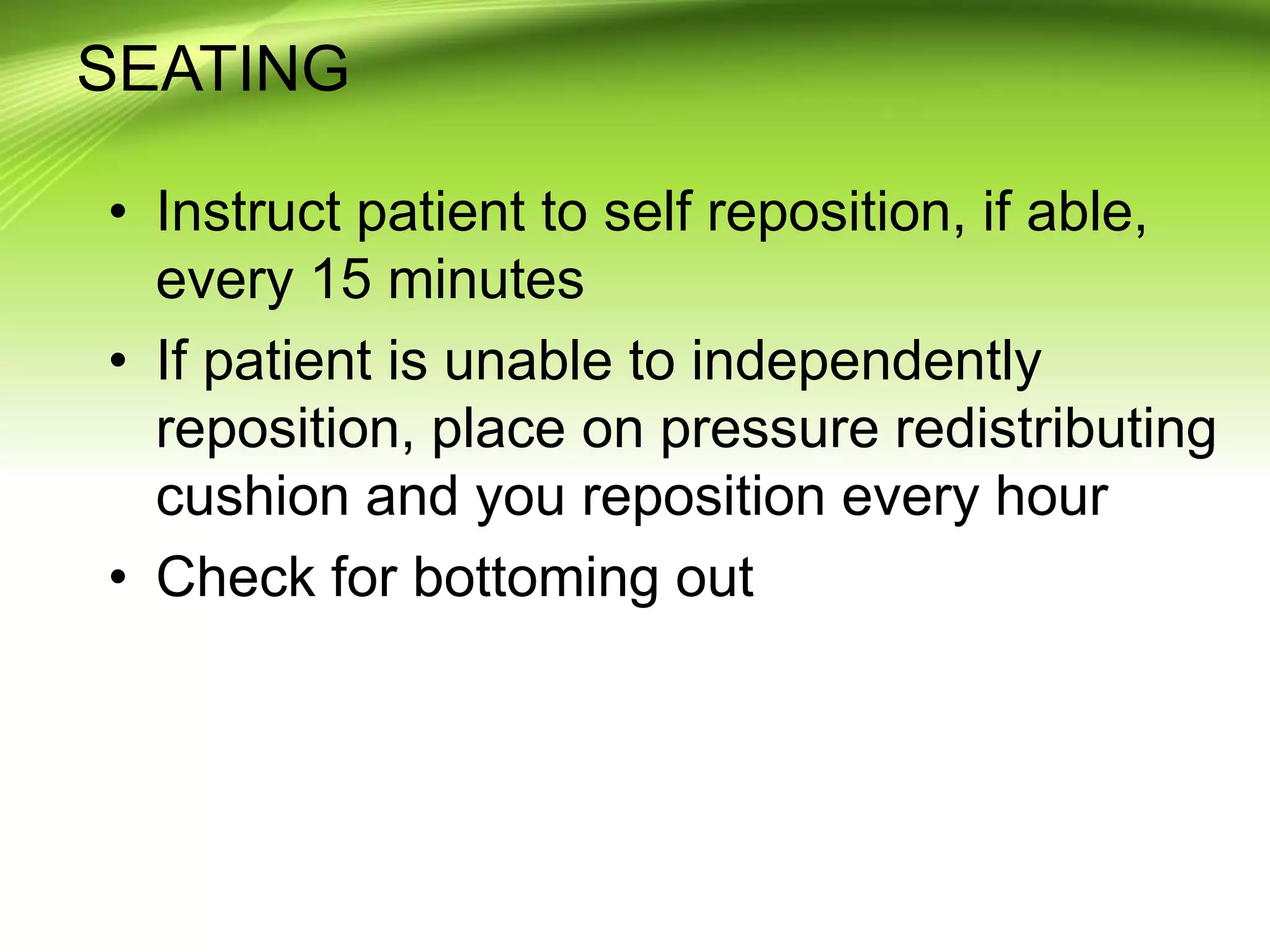 SEATING

• Instruct patient to self reposition, if able, every 15 minutes
• If patient is unable to independently reposition, place on pressure redistributing cushion and you reposition every hour
• Check for bottoming out